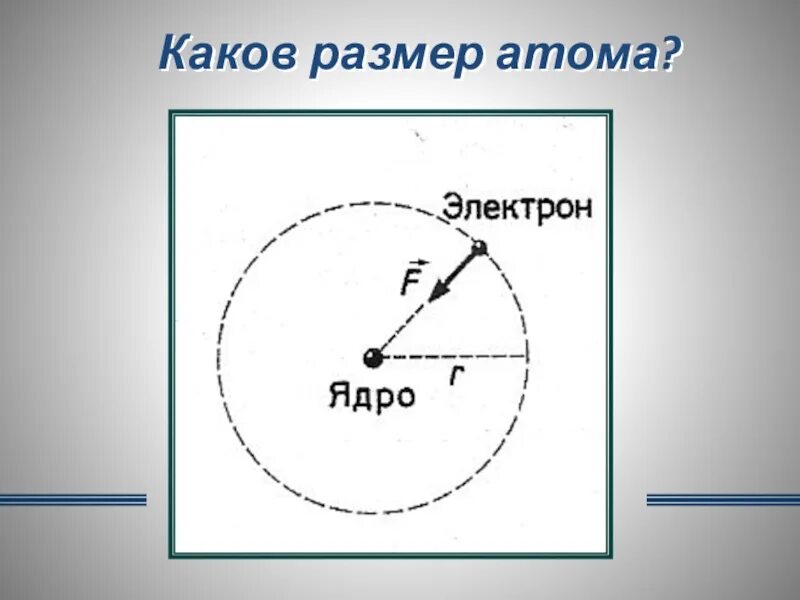 Каков размер атома?

Электрон

$\vec{F}$

Ядро

$r$